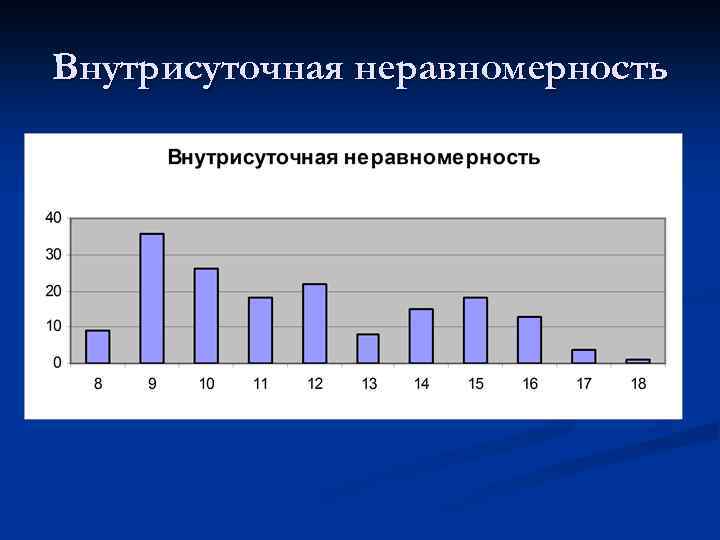 Внутрисуточная неравномерность

Внутрисуточная неравномерность

40
30
20
10
0

8 9 10 11 12 13 14 15 16 17 18